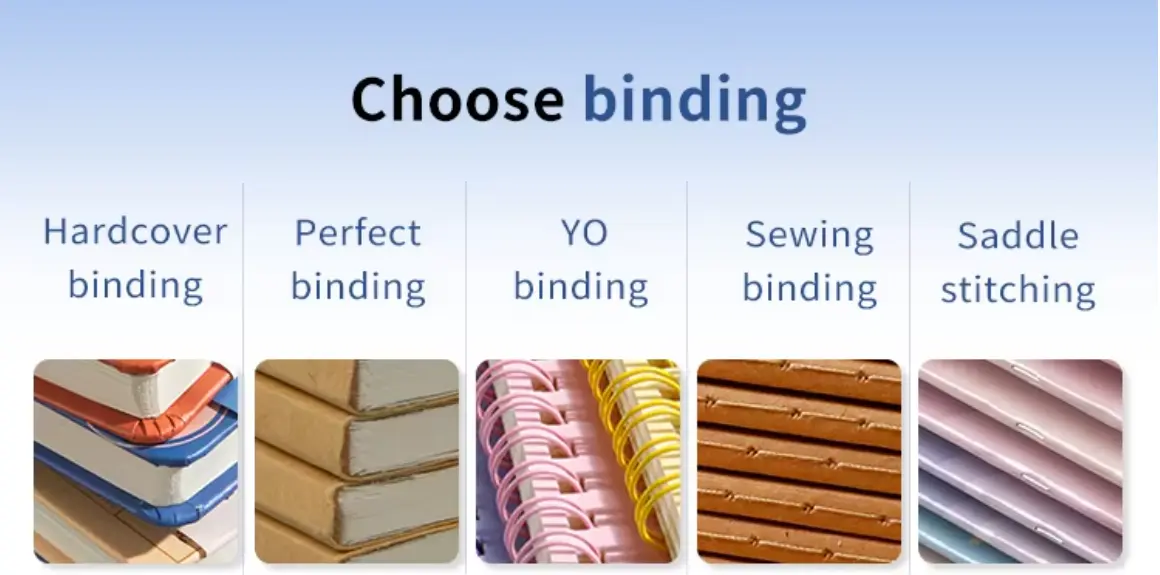 Choose binding

Hardcover binding

Perfect binding

YO binding

Sewing binding

Saddle stitching